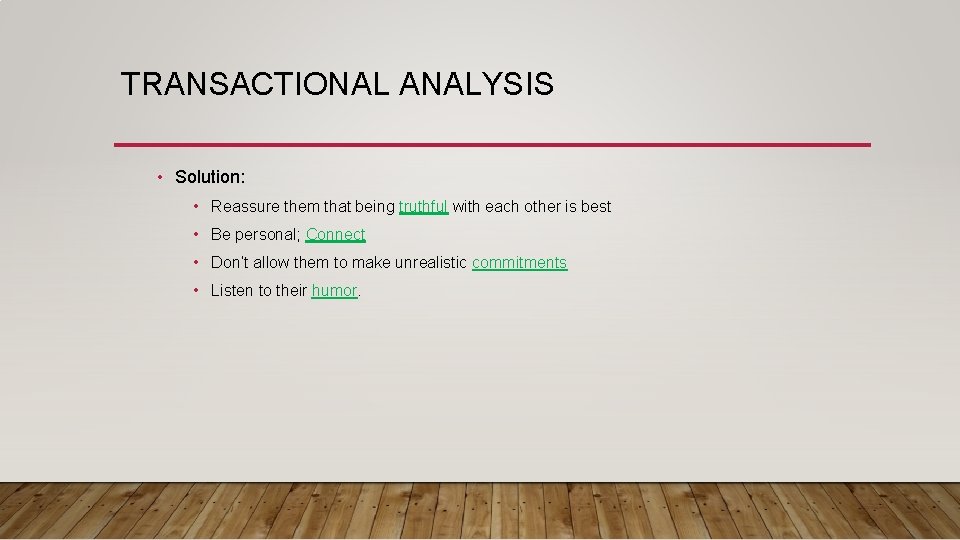 TRANSACTIONAL ANALYSIS

• Solution:

• Reassure them that being truthful with each other is best

• Be personal; Connect

• Don't allow them to make unrealistic commitments

• Listen to their humor.